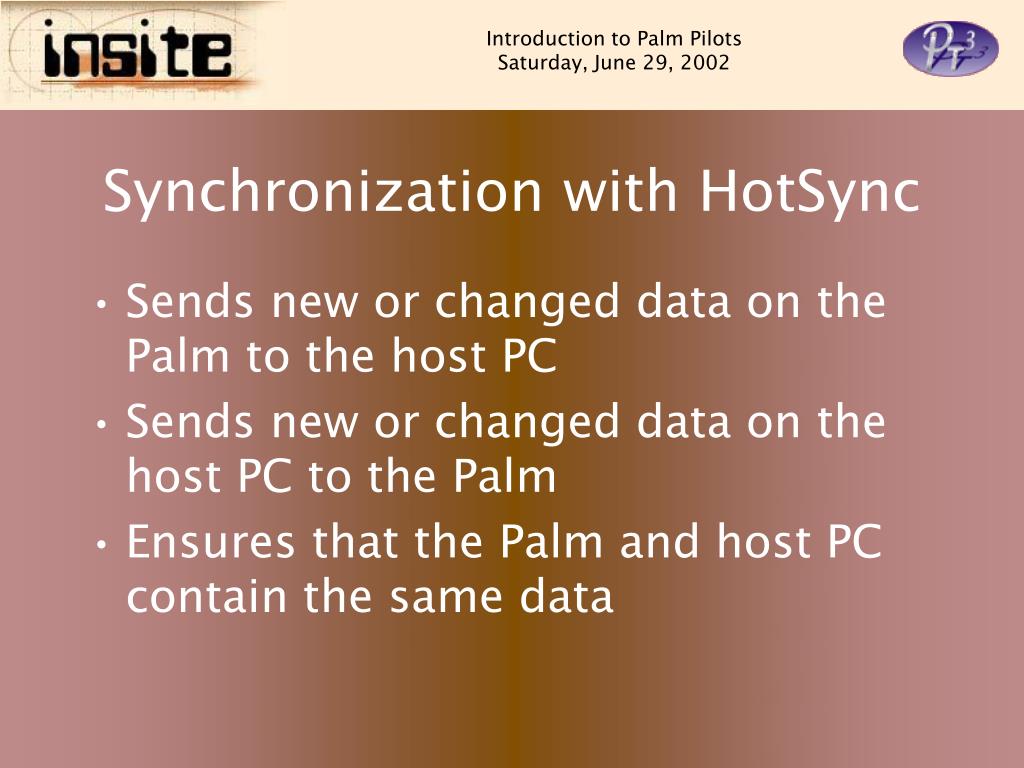 insite

Introduction to Palm Pilots
Saturday, June 29, 2002

PT3

Synchronization with HotSync

• Sends new or changed data on the Palm to the host PC
• Sends new or changed data on the host PC to the Palm
• Ensures that the Palm and host PC contain the same data